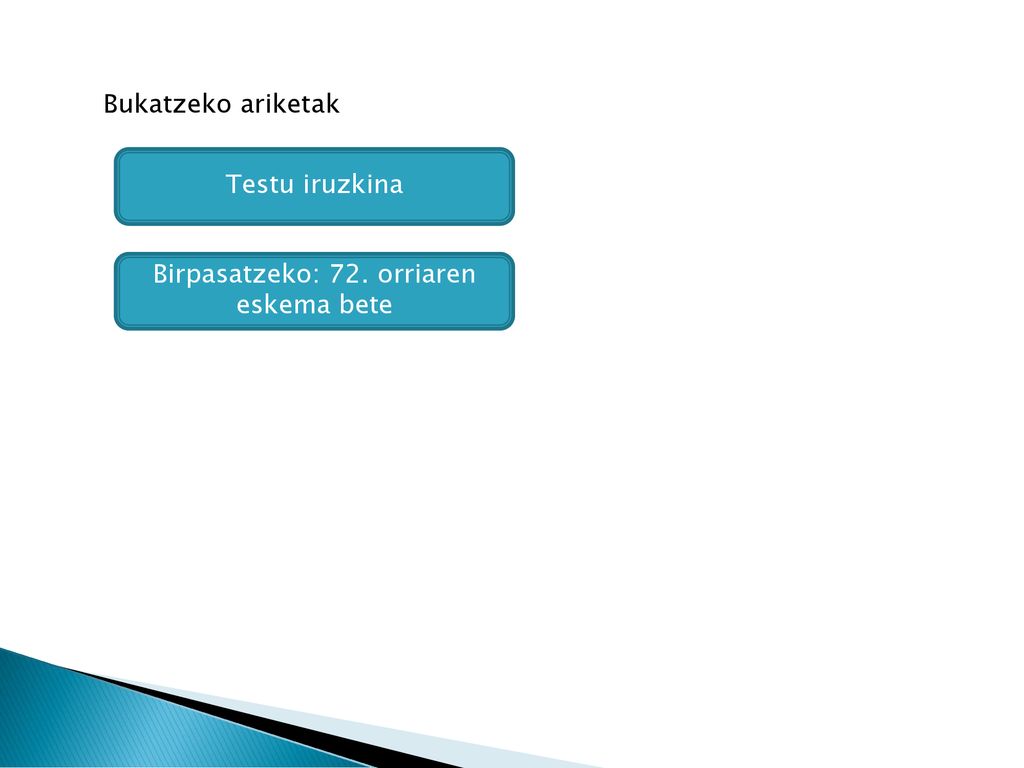 Bukatzeko ariketak

Testu iruzkina

Birpasatzeko: 72. orriaren eskema bete